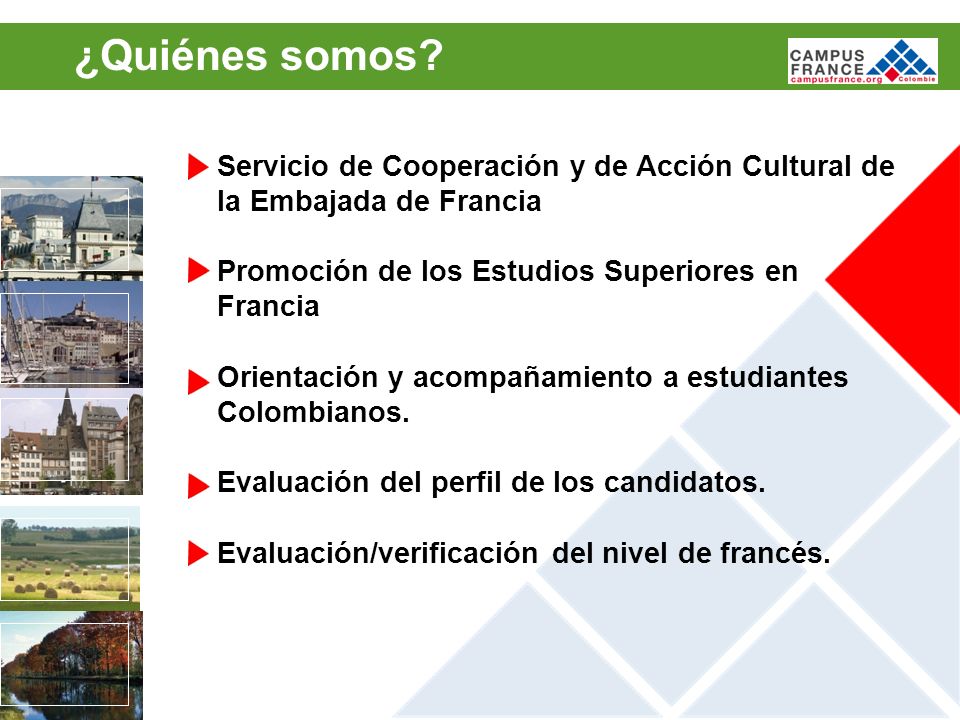 ¿Quiénes somos?

CAMPUS FRANCE
campusfrance.org
Colombie

Servicio de Cooperación y de Acción Cultural de la Embajada de Francia

Promoción de los Estudios Superiores en Francia

Orientación y acompañamiento a estudiantes Colombianos.

Evaluación del perfil de los candidatos.

Evaluación/verificación del nivel de francés.